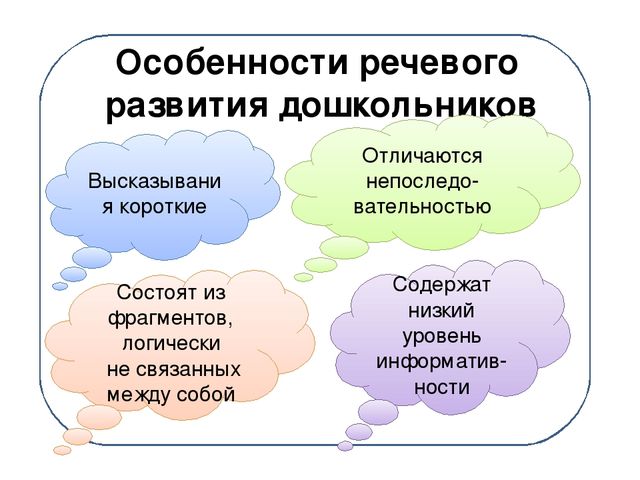 Особенности речевого развития дошкольников

Высказывания короткие

Отличаются непоследовательностью

Состоят из фрагментов, логически не связанных между собой

Содержат низкий уровень информативности